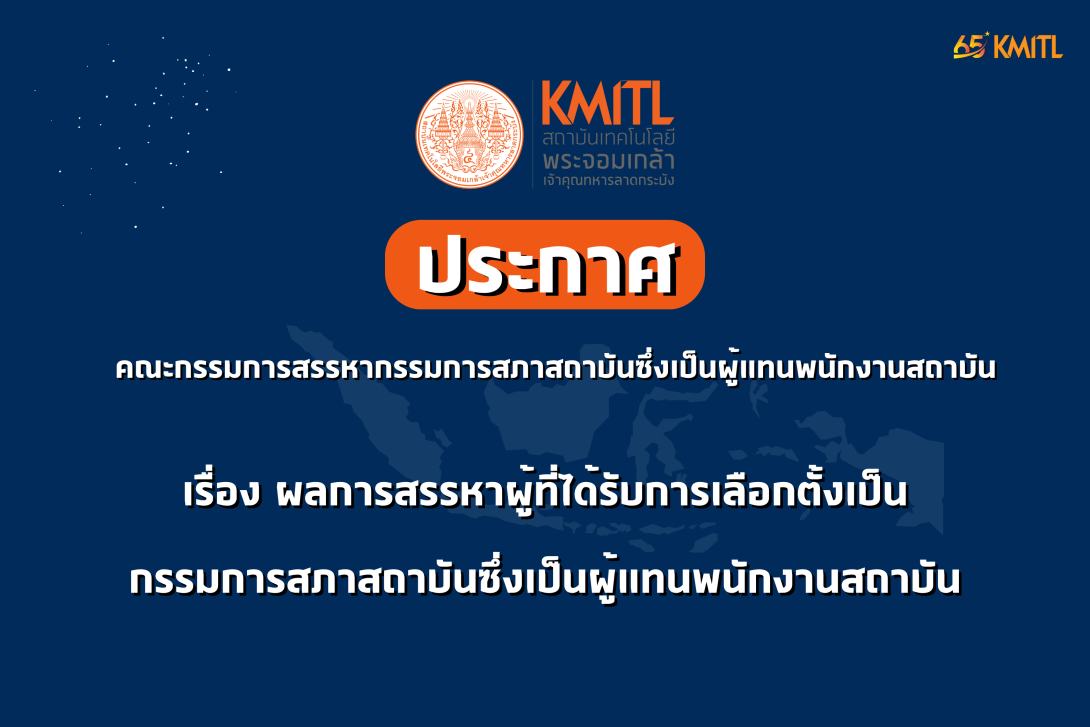 65 KMITL

KMITL
สถาบันเทคโนโลยี
พระจอมเกล้า
เจ้าคุณทหารลาดกระบัง

ประกาศ

คณะกรรมการสรรหากรรมการสภาสถาบันซึ่งเป็นผู้แทนพนักงานสถาบัน

เรื่อง ผลการสรรหาผู้ที่ได้รับการเลือกตั้งเป็น

กรรมการสภาสถาบันซึ่งเป็นผู้แทนพนักงานสถาบัน